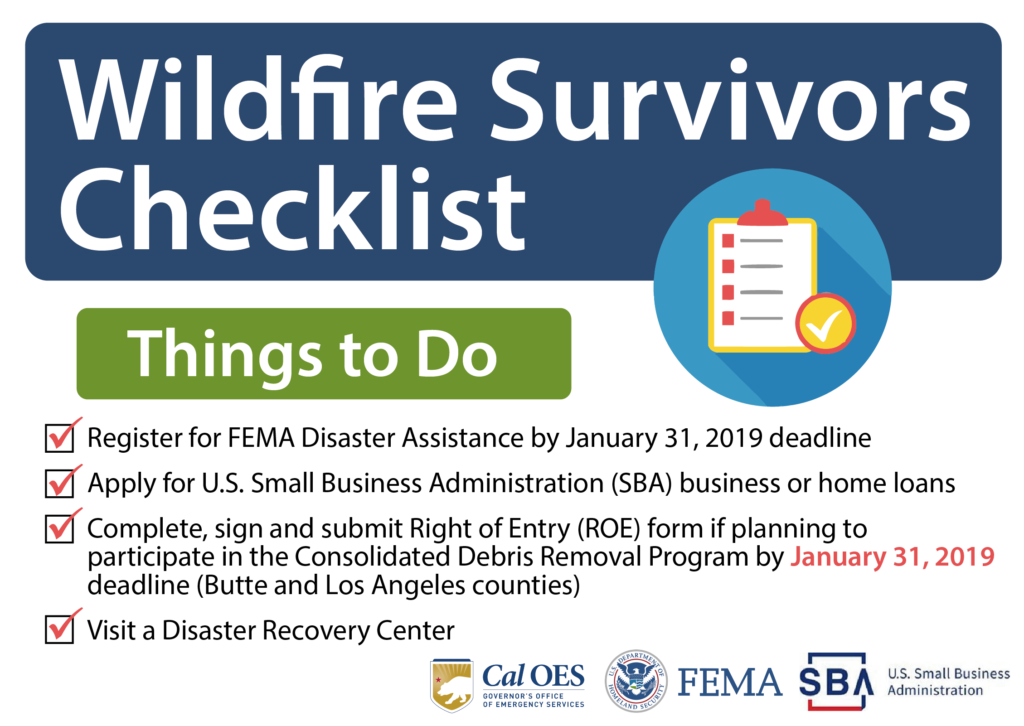 Wildfire Survivors Checklist

Things to Do

Register for FEMA Disaster Assistance by January 31, 2019 deadline

Apply for U.S. Small Business Administration (SBA) business or home loans

Complete, sign and submit Right of Entry (ROE) form if planning to participate in the Consolidated Debris Removal Program by January 31, 2019 deadline (Butte and Los Angeles counties)

Visit a Disaster Recovery Center

Cal OES GOVERNOR'S OFFICE OF EMERGENCY SERVICES

U.S. DEPARTMENT OF HOMELAND SECURITY

FEMA

SBA U.S. Small Business Administration